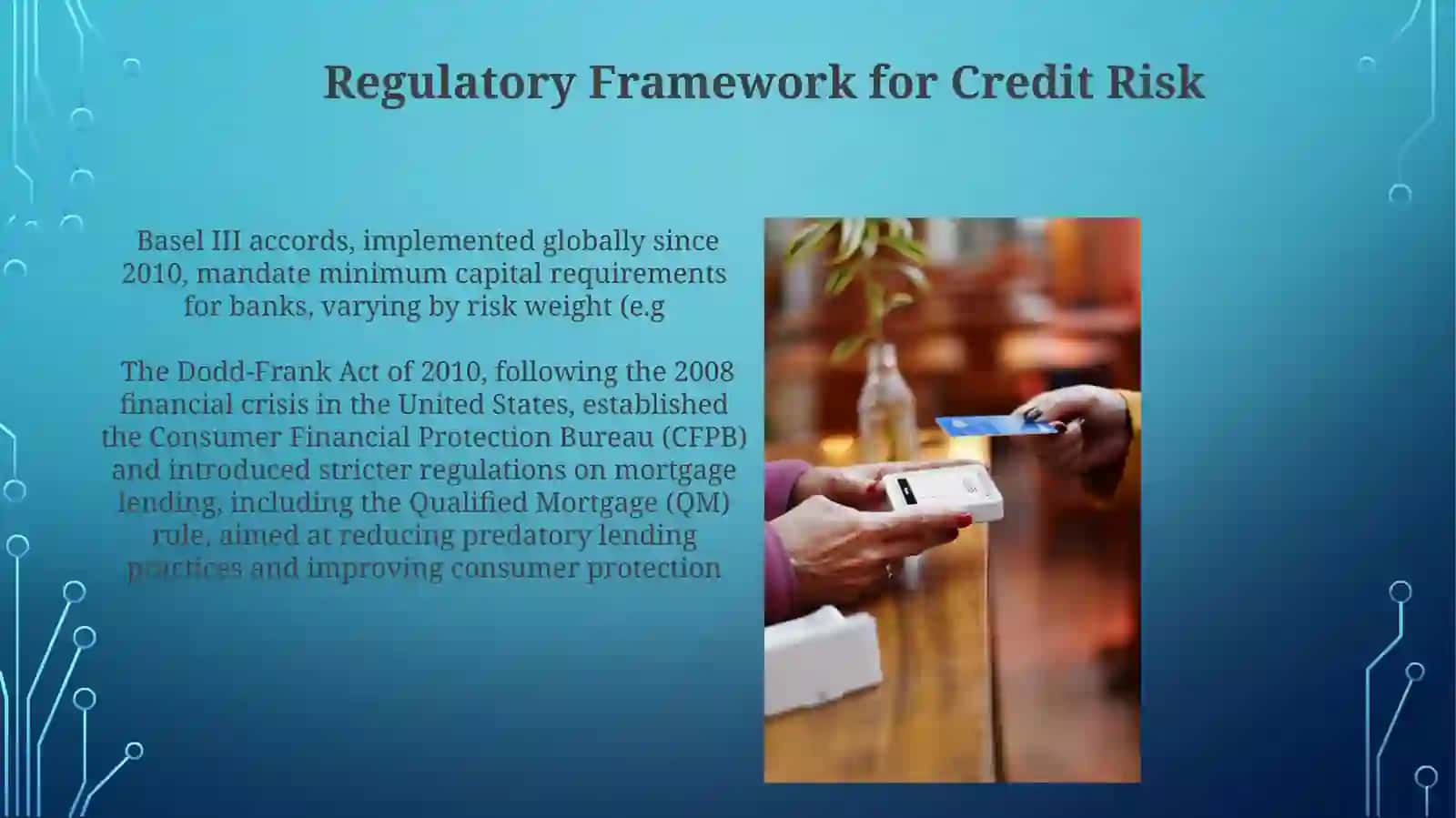 Regulatory Framework for Credit Risk

Basel III accords, implemented globally since 2010, mandate minimum capital requirements for banks, varying by risk weight (e.g

The Dodd-Frank Act of 2010, following the 2008 financial crisis in the United States, established the Consumer Financial Protection Bureau (CFPB) and introduced stricter regulations on mortgage lending, including the Qualified Mortgage (QM) rule, aimed at reducing predatory lending practices and improving consumer protection